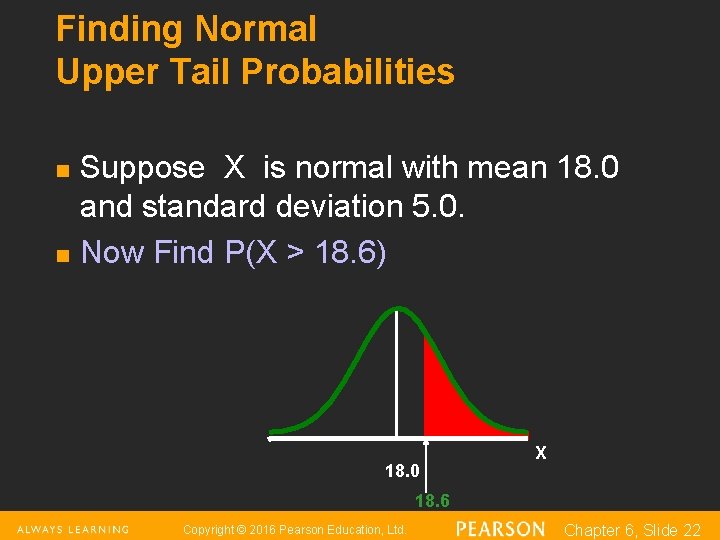 Finding Normal
Upper Tail Probabilities

■ Suppose X is normal with mean 18.0 and standard deviation 5.0.
■ Now Find P(X > 18.6)

X
18.0
18.6

ALWAYS LEARNING Copyright © 2016 Pearson Education, Ltd. PEARSON Chapter 6, Slide 22